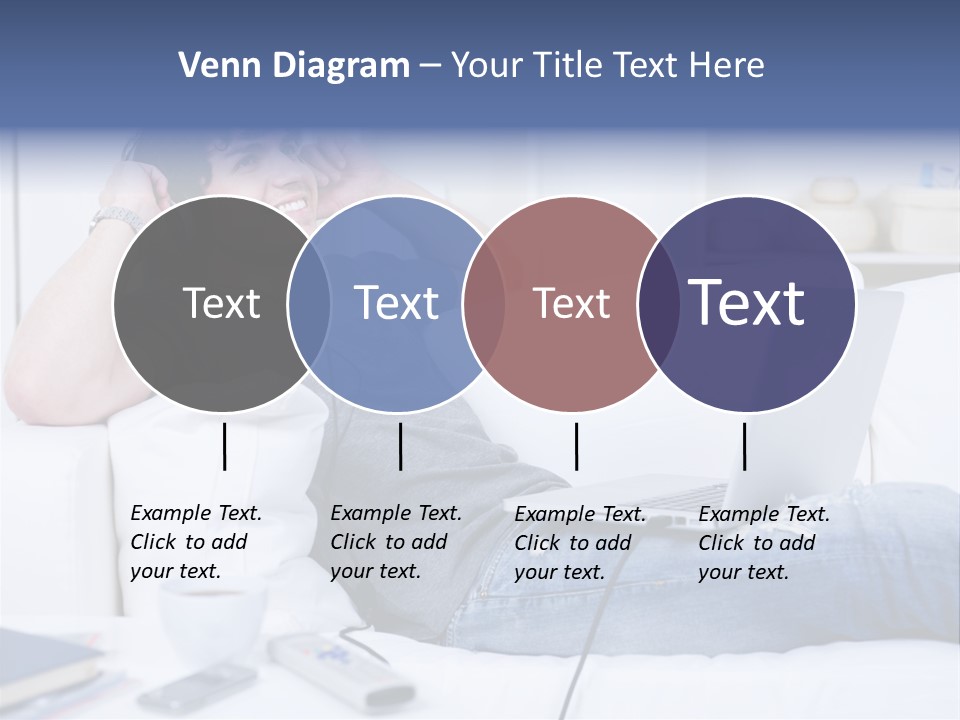 Venn Diagram – Your Title Text Here

Text

Text

Text

Text

Example Text. Click to add your text.

Example Text. Click to add your text.

Example Text. Click to add your text.

Example Text. Click to add your text.